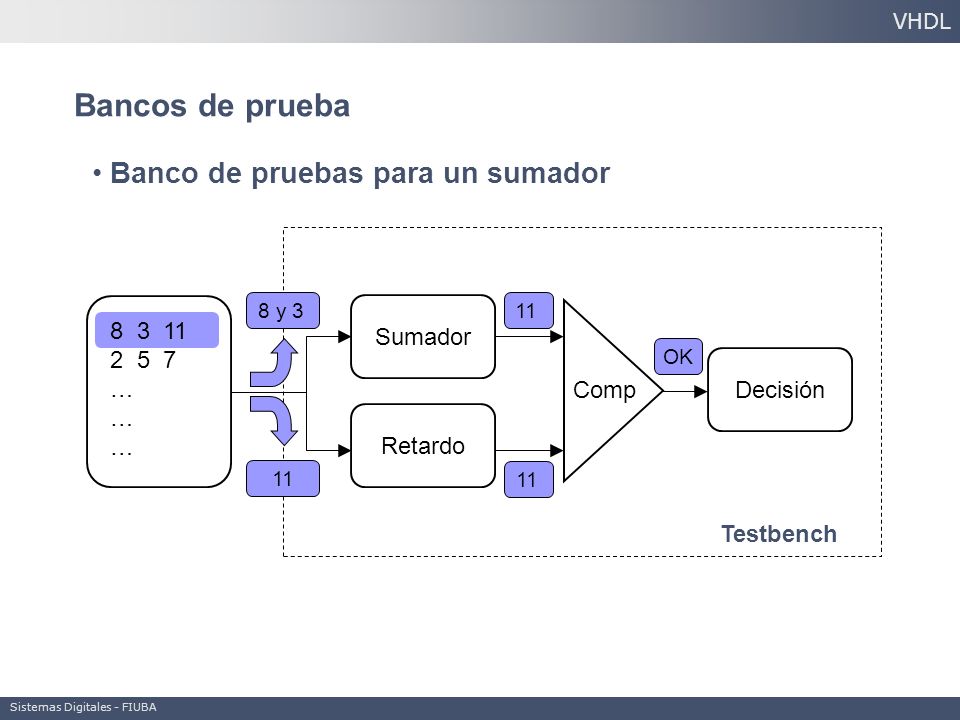 VHDL

Bancos de prueba

• Banco de pruebas para un sumador

8 3 11
2 5 7
…
…
…

8 y 3

11

Sumador

Retardo

11

11

Comp

OK

Decisión

Testbench

Sistemas Digitales - FIUBA